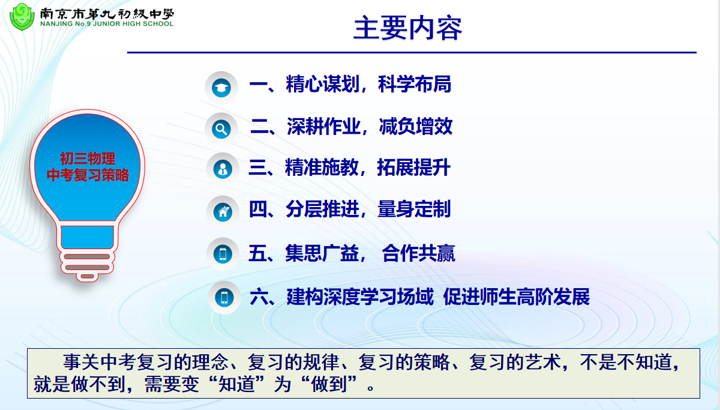 南京市第九初级中学
NANJING No.9 JUNIOR HIGH SCHOOL

主要内容

初三物理
中考复习策略

一、精心谋划，科学布局

二、深耕作业，减负增效

三、精准施教，拓展提升

四、分层推进，量身定制

五、集思广益， 合作共赢

六、建构深度学习场域 促进师生高阶发展

事关中考复习的理念、复习的规律、复习的策略、复习的艺术，不是不知道，就是做不到，需要变“知道”为“做到”。